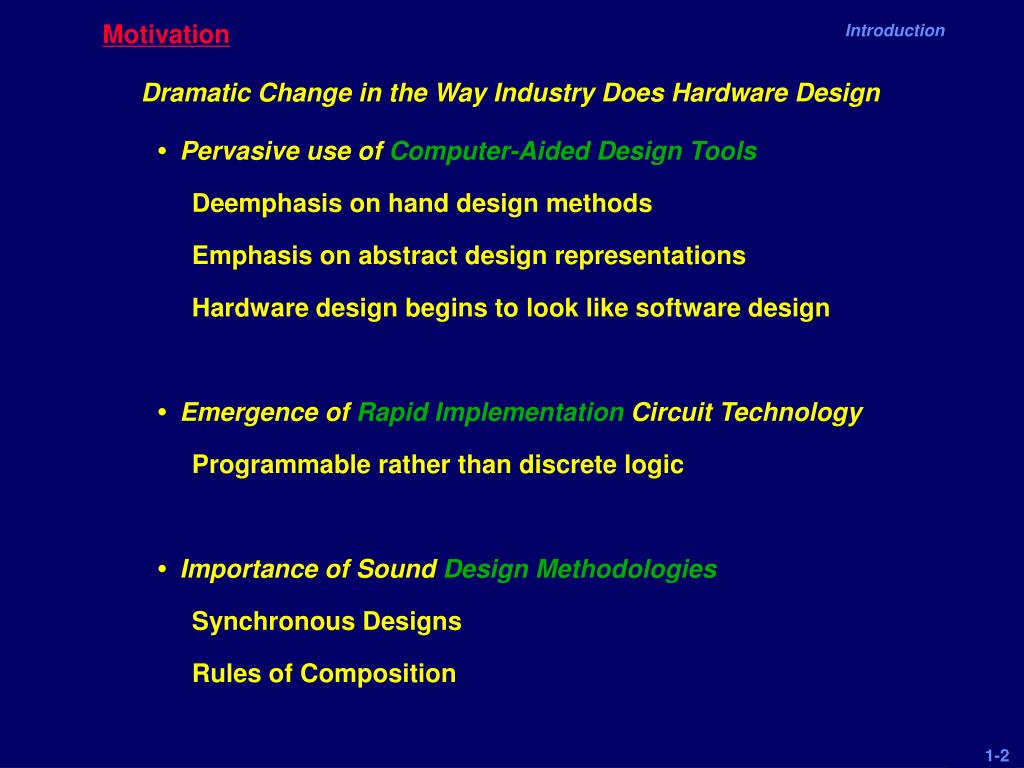 Motivation

Introduction

Dramatic Change in the Way Industry Does Hardware Design

• Pervasive use of Computer-Aided Design Tools

Deemphasis on hand design methods

Emphasis on abstract design representations

Hardware design begins to look like software design

• Emergence of Rapid Implementation Circuit Technology

Programmable rather than discrete logic

• Importance of Sound Design Methodologies

Synchronous Designs

Rules of Composition

1-2